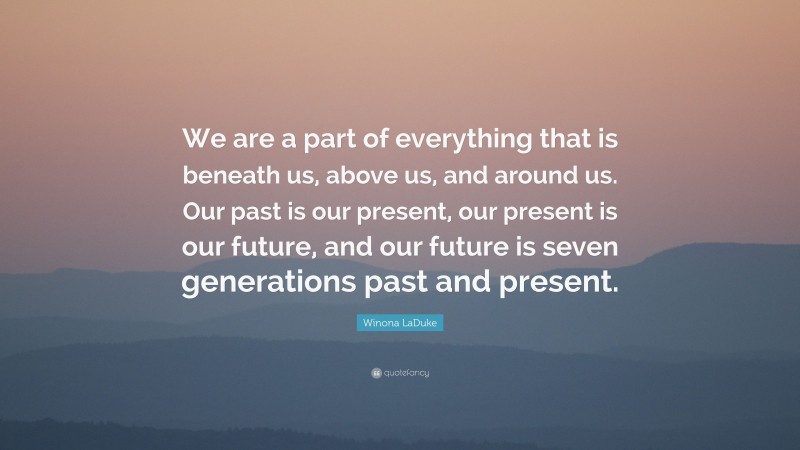 We are a part of everything that is beneath us, above us, and around us. Our past is our present, our present is our future, and our future is seven generations past and present.

Winona LaDuke

quotefancy